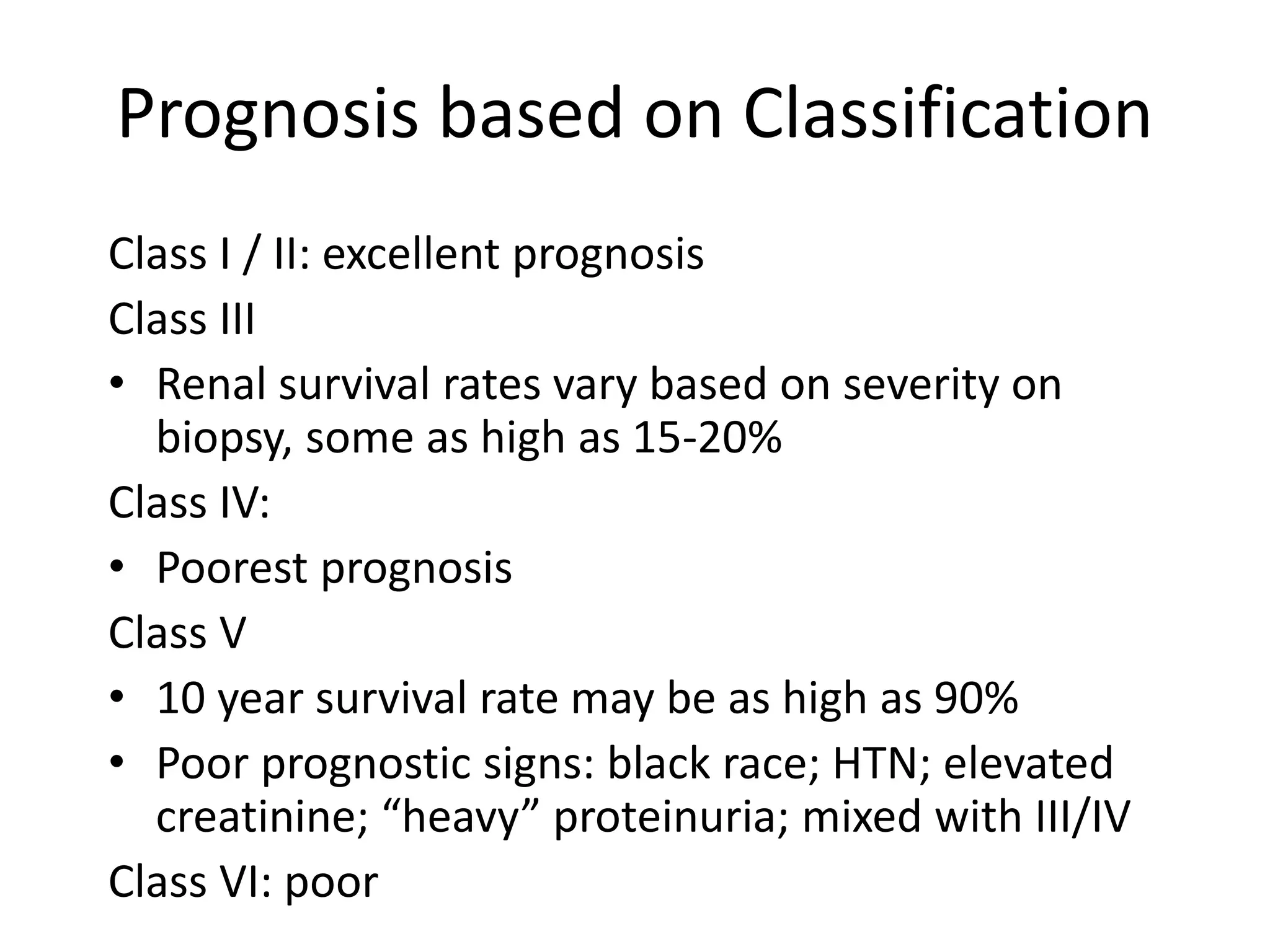 Prognosis based on Classification

Class I / II: excellent prognosis

Class III

• Renal survival rates vary based on severity on biopsy, some as high as 15-20%

Class IV:

• Poorest prognosis

Class V

• 10 year survival rate may be as high as 90%

• Poor prognostic signs: black race; HTN; elevated creatinine; “heavy” proteinuria; mixed with III/IV

Class VI: poor